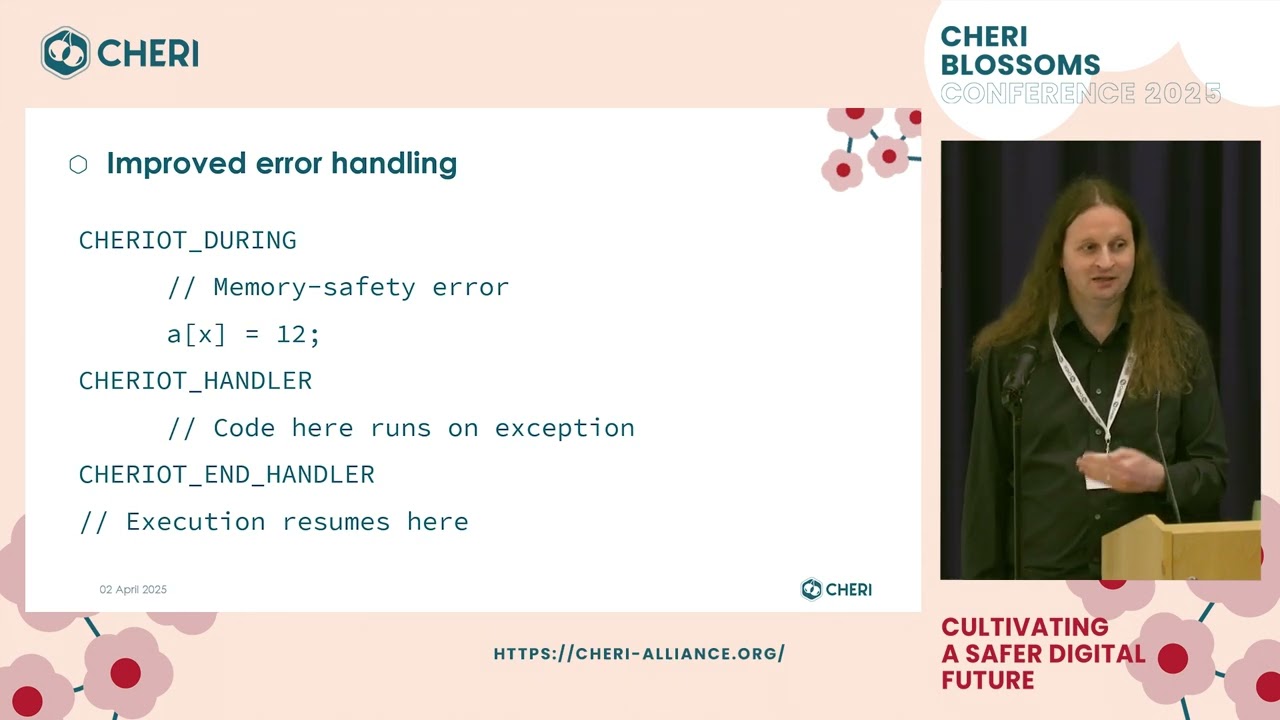 CHERI

CHERI BLOSSOMS CONFERENCE 2025

Improved error handling

CHERIOT_DURING
// Memory-safety error
a[x] = 12;
CHERIOT_HANDLER
// Code here runs on exception
CHERIOT_END_HANDLER
// Execution resumes here

02 April 2025

CHERI

HTTPS://CHERI-ALLIANCE.ORG/

CULTIVATING A SAFER DIGITAL FUTURE